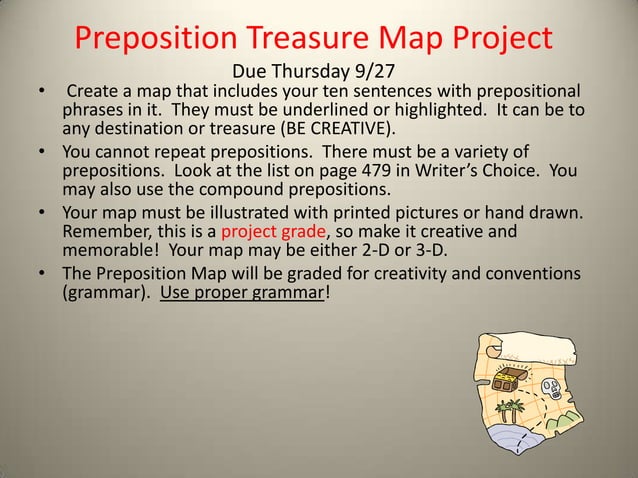 Preposition Treasure Map Project

Due Thursday 9/27

• Create a map that includes your ten sentences with prepositional phrases in it. They must be underlined or highlighted. It can be to any destination or treasure (BE CREATIVE).

• You cannot repeat prepositions. There must be a variety of prepositions. Look at the list on page 479 in Writer's Choice. You may also use the compound prepositions.

• Your map must be illustrated with printed pictures or hand drawn. Remember, this is a project grade, so make it creative and memorable! Your map may be either 2-D or 3-D.

• The Preposition Map will be graded for creativity and conventions (grammar). Use proper grammar!